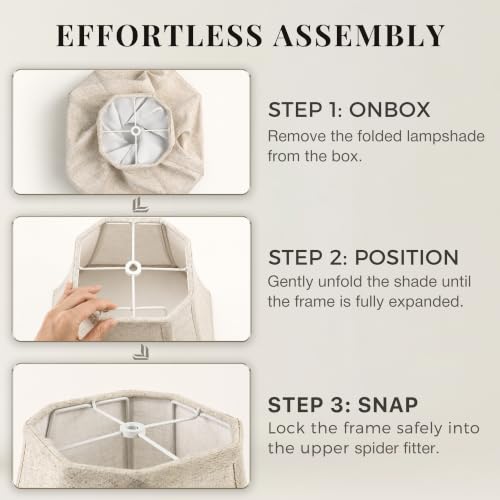 EFFORTLESS ASSEMBLY

STEP 1: ONBOX
Remove the folded lampshade from the box.

STEP 2: POSITION
Gently unfold the shade until the frame is fully expanded.

STEP 3: SNAP
Lock the frame safely into the upper spider fitter.